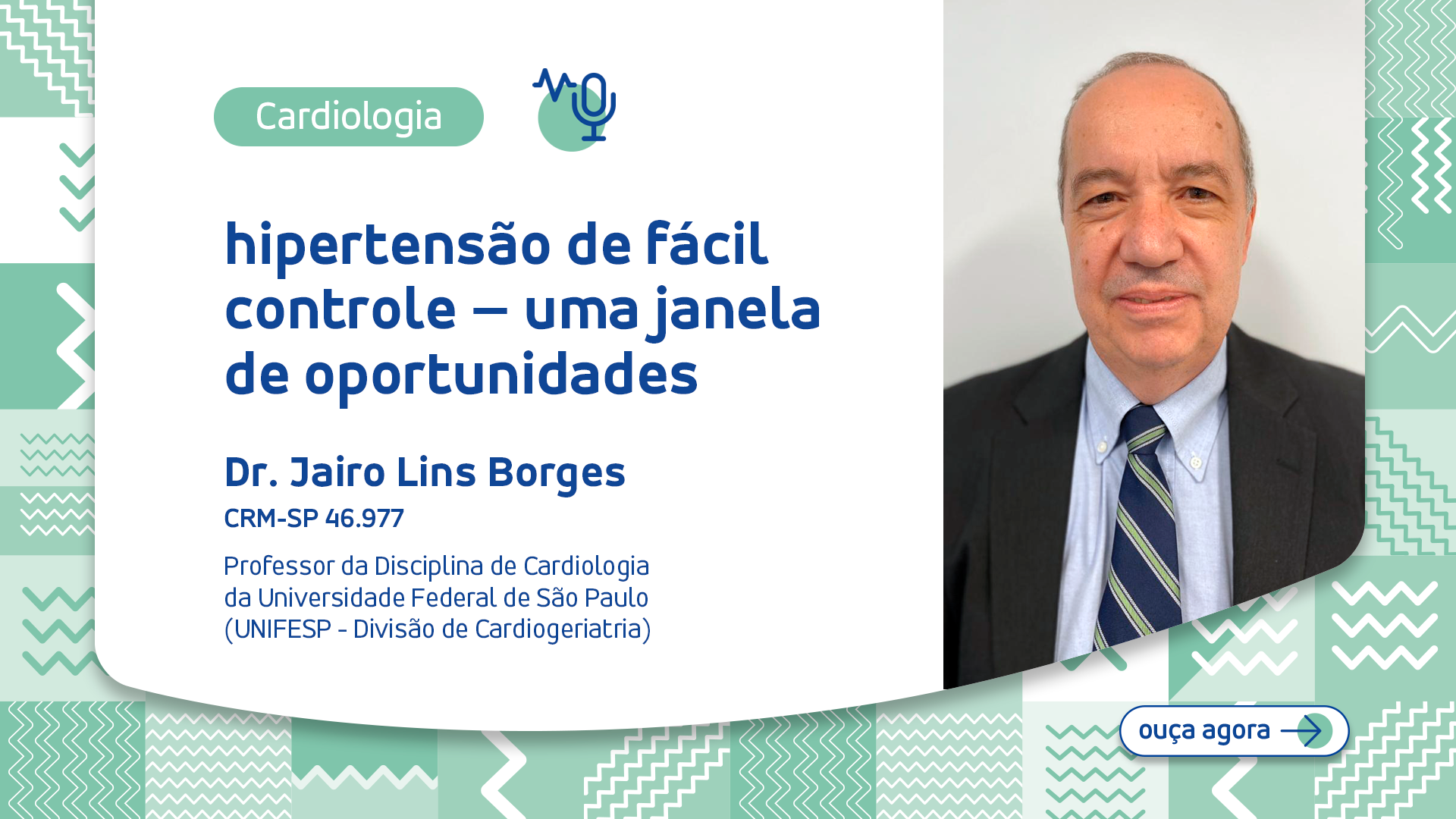 Cardiologia

hipertensão de fácil controle – uma janela de oportunidades

Dr. Jairo Lins Borges
CRM-SP 46.977

Professor da Disciplina de Cardiologia da Universidade Federal de São Paulo (UNIFESP - Divisão de Cardiogeriatria)

ouça agora